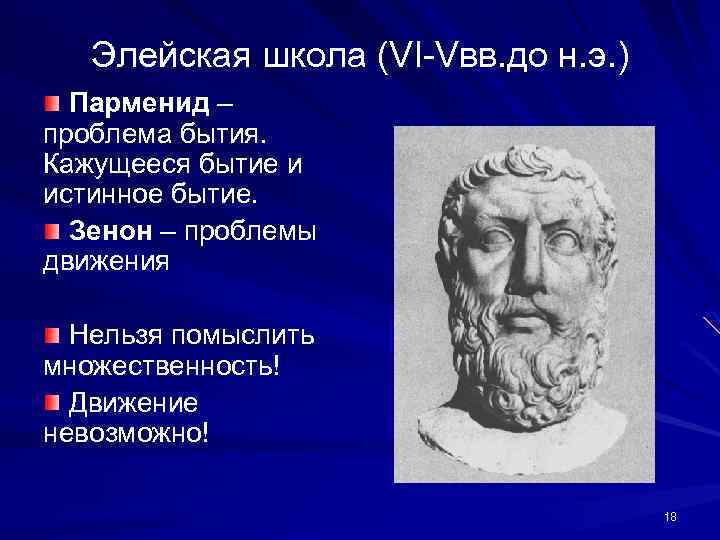 Элейская школа (VI-Vвв.до н.э.)

Парменид – проблема бытия. Кажущееся бытие и истинное бытие.

Зенон – проблемы движения

Нельзя помыслить множественность!

Движение невозможно!

18